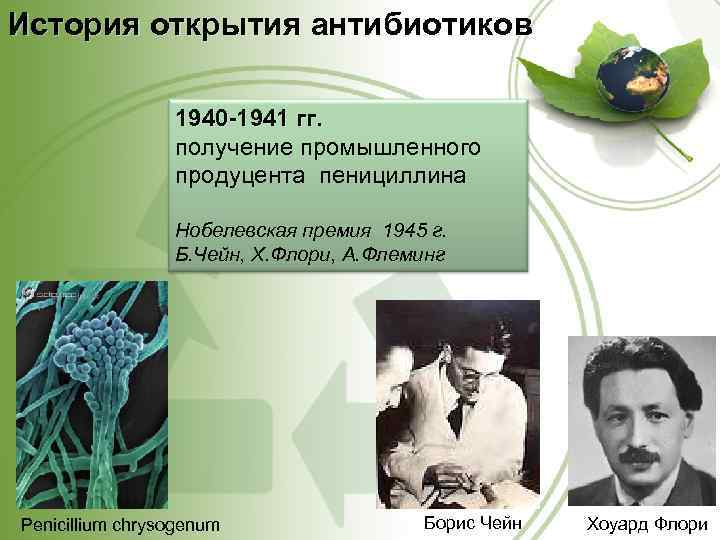 История открытия антибиотиков

1940-1941 гг.
получение промышленного продуцента пенициллина

Нобелевская премия 1945 г.
Б.Чейн, Х.Флори, А.Флеминг

Penicillium chrysogenum

Борис Чейн

Хоуард Флори